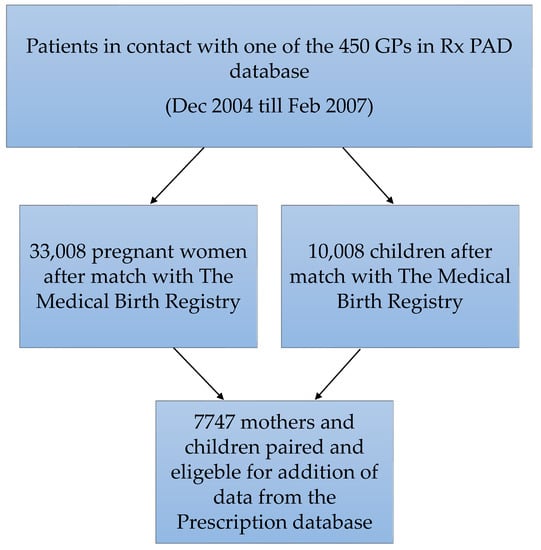 Patients in contact with one of the 450 GPs in Rx PAD database

(Dec 2004 till Feb 2007)

33,008 pregnant women after match with The Medical Birth Registry

10,008 children after match with The Medical Birth Registry

7747 mothers and children paired and eligeble for addition of data from the Prescription database